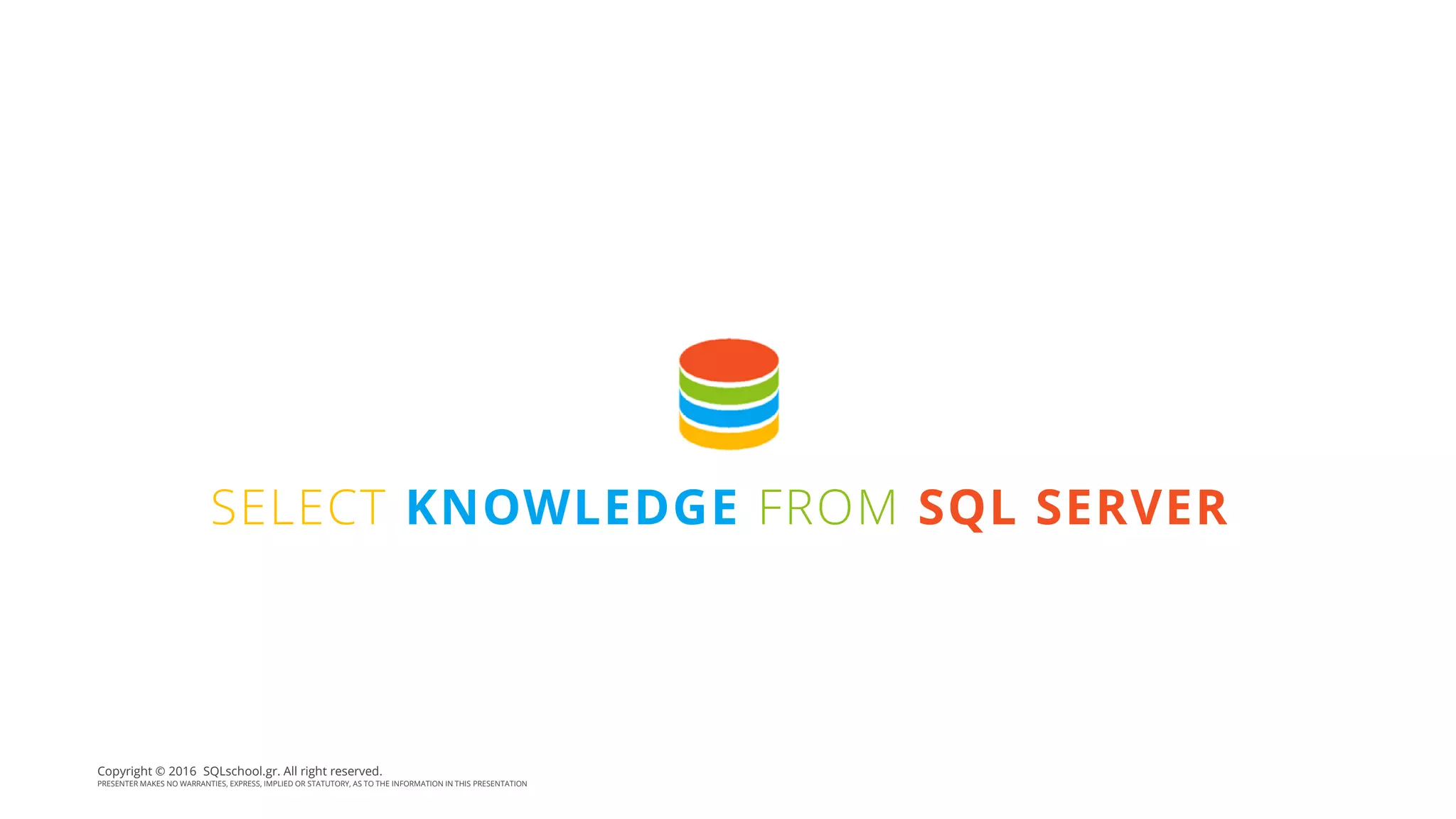 SELECT KNOWLEDGE FROM SQL SERVER

Copyright © 2016 SQLschool.gr. All right reserved.
PRESENTER MAKES NO WARRANTIES, EXPRESS, IMPLIED OR STATUTORY, AS TO THE INFORMATION IN THIS PRESENTATION